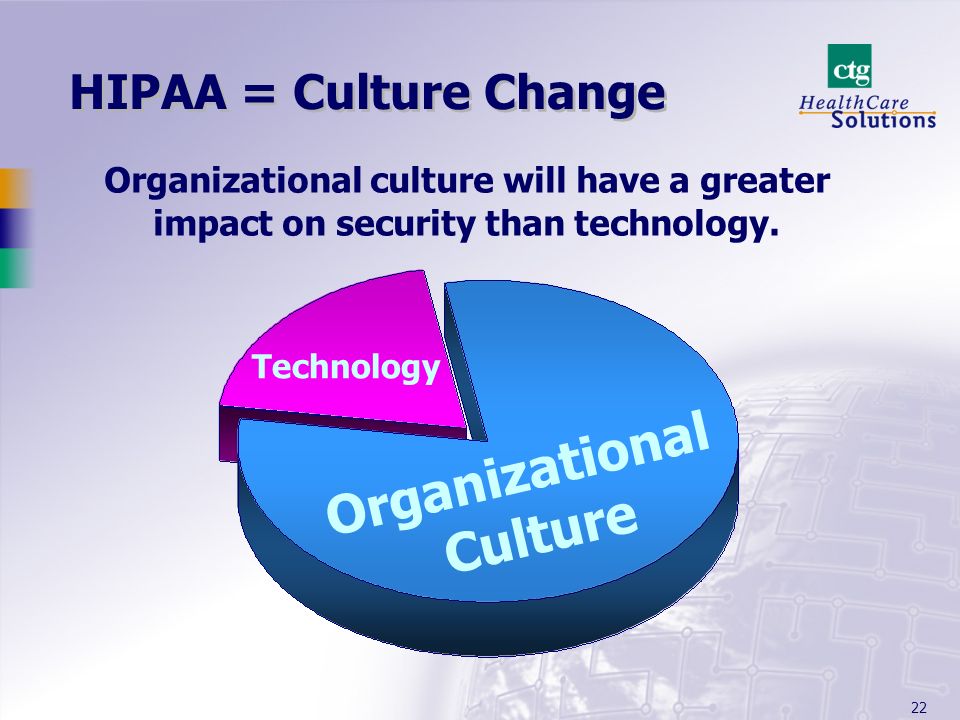 HIPAA = Culture Change

ctg
HealthCare
Solutions

Organizational culture will have a greater impact on security than technology.

Technology

Organizational Culture

22